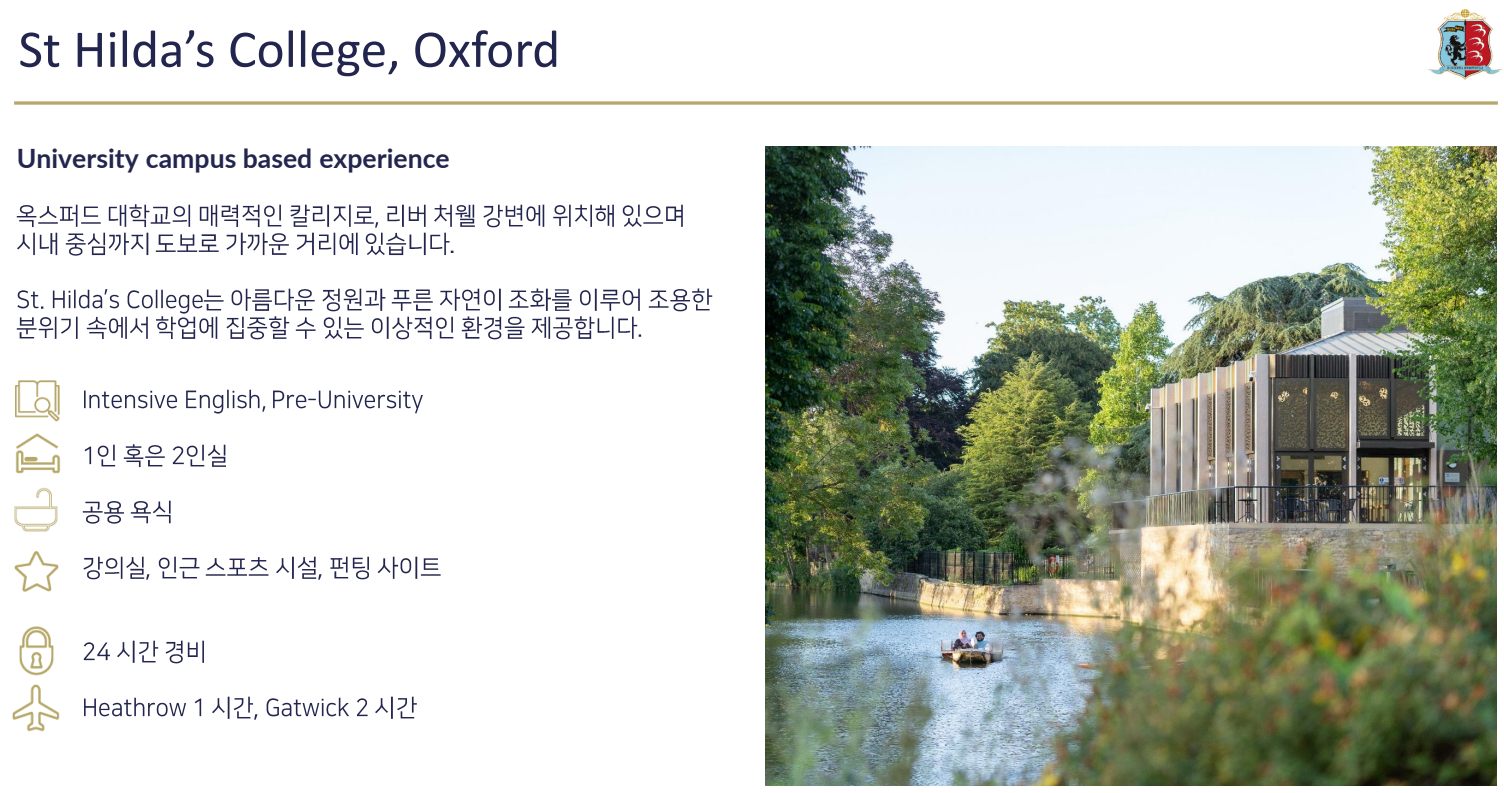 St Hilda's College, Oxford

University campus based experience

옥스퍼드 대학교의 매력적인 칼리지로, 리버 처웰 강변에 위치해 있으며 시내 중심까지 도보로 가까운 거리에 있습니다.

St. Hilda's College는 아름다운 정원과 푸른 자연이 조화를 이루어 조용한 분위기 속에서 학업에 집중할 수 있는 이상적인 환경을 제공합니다.

Intensive English, Pre-University

1인 혹은 2인실

공용 욕식

강의실, 인근 스포츠 시설, 펀팅 사이트

24 시간 경비

Heathrow 1 시간, Gatwick 2 시간